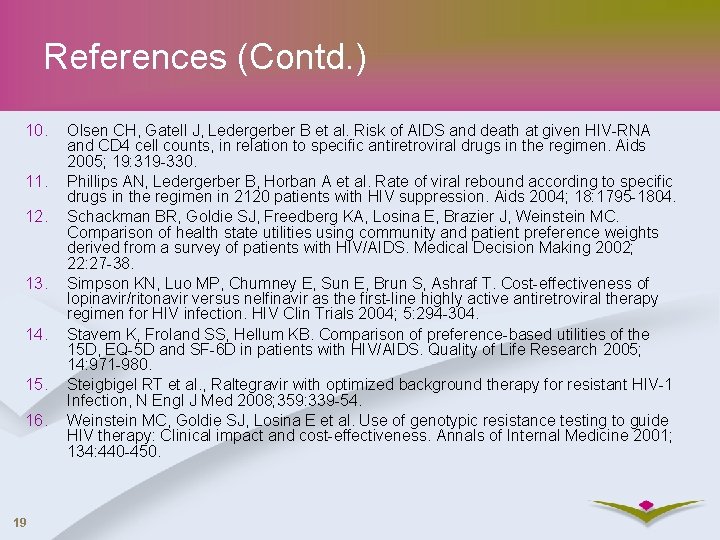 References (Contd.)

10. Olsen CH, Gatell J, Ledergerber B et al. Risk of AIDS and death at given HIV-RNA and CD4 cell counts, in relation to specific antiretroviral drugs in the regimen. Aids 2005; 19:319-330.

11. Phillips AN, Ledergerber B, Horban A et al. Rate of viral rebound according to specific drugs in the regimen in 2120 patients with HIV suppression. Aids 2004; 18:1795-1804.

12. Schackman BR, Goldie SJ, Freedberg KA, Losina E, Brazier J, Weinstein MC. Comparison of health state utilities using community and patient preference weights derived from a survey of patients with HIV/AIDS. Medical Decision Making 2002; 22:27-38.

13. Simpson KN, Luo MP, Chumney E, Sun E, Brun S, Ashraf T. Cost-effectiveness of lopinavir/ritonavir versus nelfinavir as the first-line highly active antiretroviral therapy regimen for HIV infection. HIV Clin Trials 2004; 5:294-304.

14. Stavem K, Froland SS, Hellum KB. Comparison of preference-based utilities of the 15D, EQ-5D and SF-6D in patients with HIV/AIDS. Quality of Life Research 2005; 14:971-980.

15. Steigbigel RT et al., Raltegravir with optimized background therapy for resistant HIV-1 Infection, N Engl J Med 2008;359:339-54.

16. Weinstein MC, Goldie SJ, Losina E et al. Use of genotypic resistance testing to guide HIV therapy: Clinical impact and cost-effectiveness. Annals of Internal Medicine 2001; 134:440-450.

19